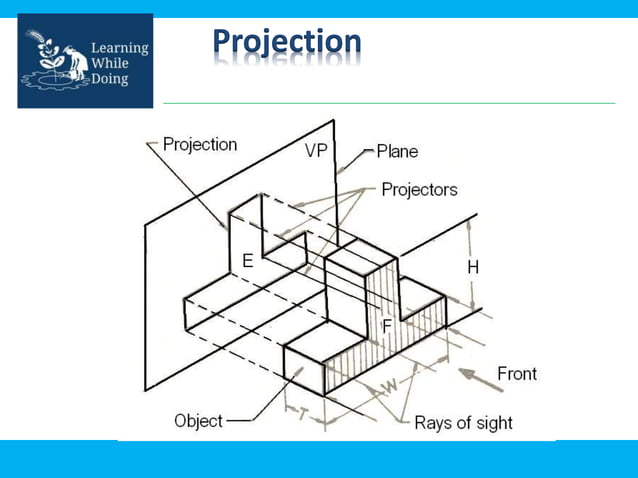 Learning While Doing

Projection

Projection
VP
Plane
Projectors
E
H
F
Front
W
T
Object
Rays of sight